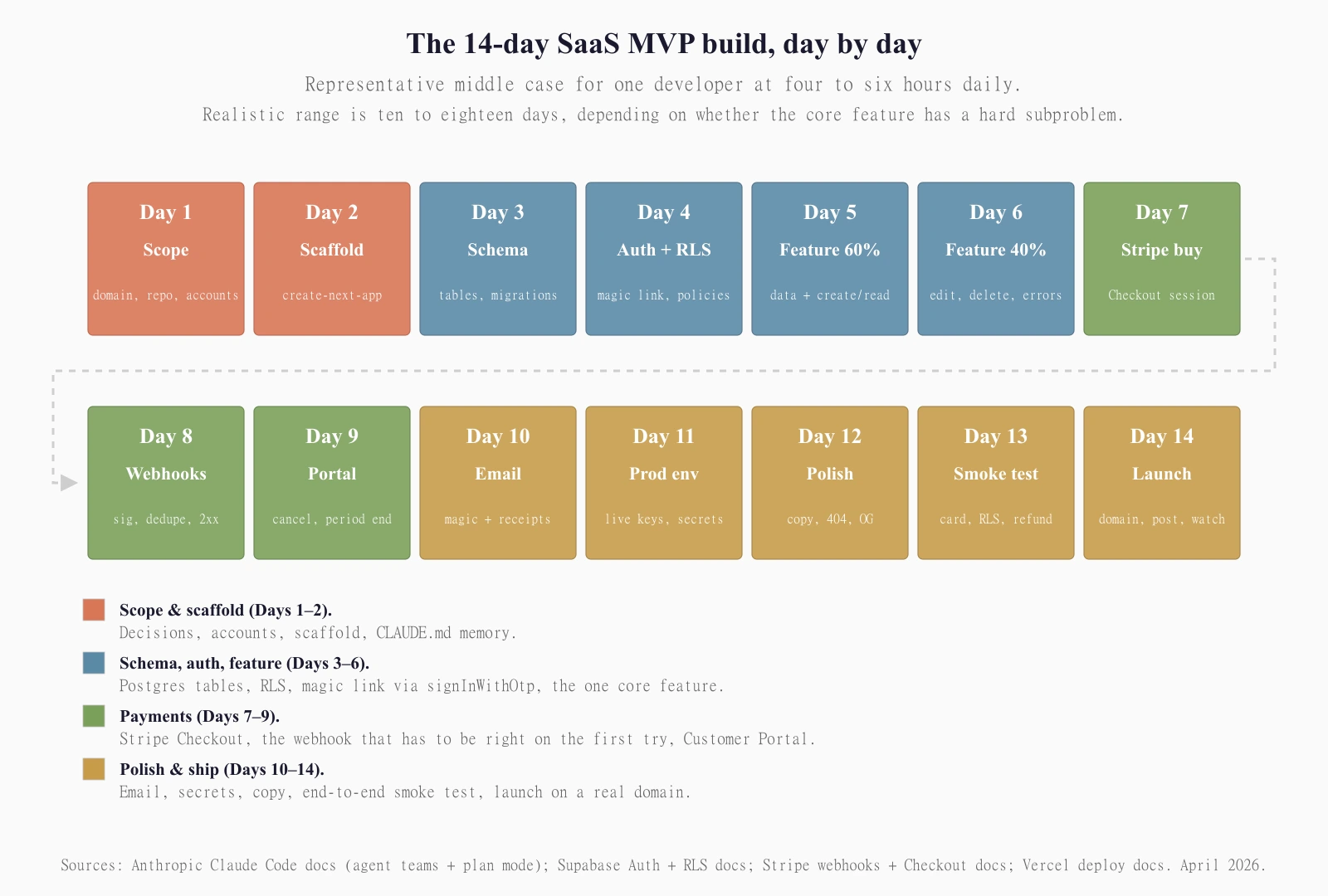 The 14-day SaaS MVP build, day by day

Representative middle case for one developer at four to six hours daily.
Realistic range is ten to eighteen days, depending on whether the core feature has a hard subproblem.

Day 1
Scope
domain, repo, accounts

Day 2
Scaffold
create-next-app

Day 3
Schema
tables, migrations

Day 4
Auth + RLS
magic link, policies

Day 5
Feature 60%
data + create/read

Day 6
Feature 40%
edit, delete, errors

Day 7
Stripe buy
Checkout session

Day 8
Webhooks
sig, dedupe, 2xx

Day 9
Portal
cancel, period end

Day 10
Email
magic + receipts

Day 11
Prod env
live keys, secrets

Day 12
Polish
copy, 404, OG

Day 13
Smoke test
card, RLS, refund

Day 14
Launch
domain, post, watch

Scope & scaffold (Days 1–2).
Decisions, accounts, scaffold, CLAUDE.md memory.

Schema, auth, feature (Days 3–6).
Postgres tables, RLS, magic link via signInWithOtp, the one core feature.

Payments (Days 7–9).
Stripe Checkout, the webhook that has to be right on the first try, Customer Portal.

Polish & ship (Days 10–14).
Email, secrets, copy, end-to-end smoke test, launch on a real domain.

Sources: Anthropic Claude Code docs (agent teams + plan mode); Supabase Auth + RLS docs; Stripe webhooks + Checkout docs; Vercel deploy docs. April 2026.